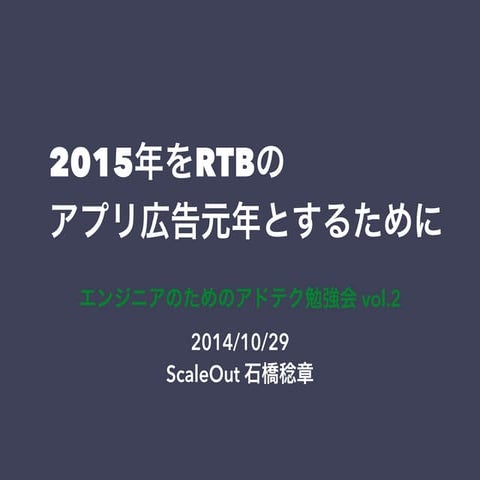 2015年をRTBの
アプリ広告元年とするために

エンジニアのためのアドテク勉強会 vol.2

2014/10/29
ScaleOut 石橋稔章